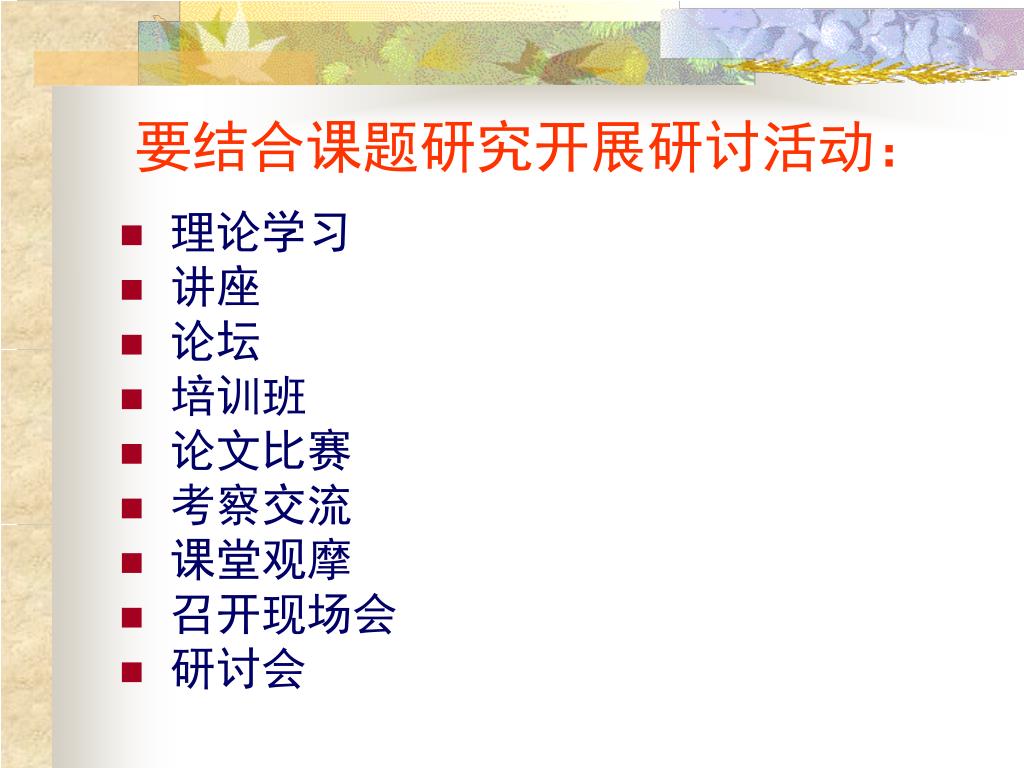 要结合课题研究开展研讨活动：

- 理论学习
- 讲座
- 论坛
- 培训班
- 论文比赛
- 考察交流
- 课堂观摩
- 召开现场会
- 研讨会